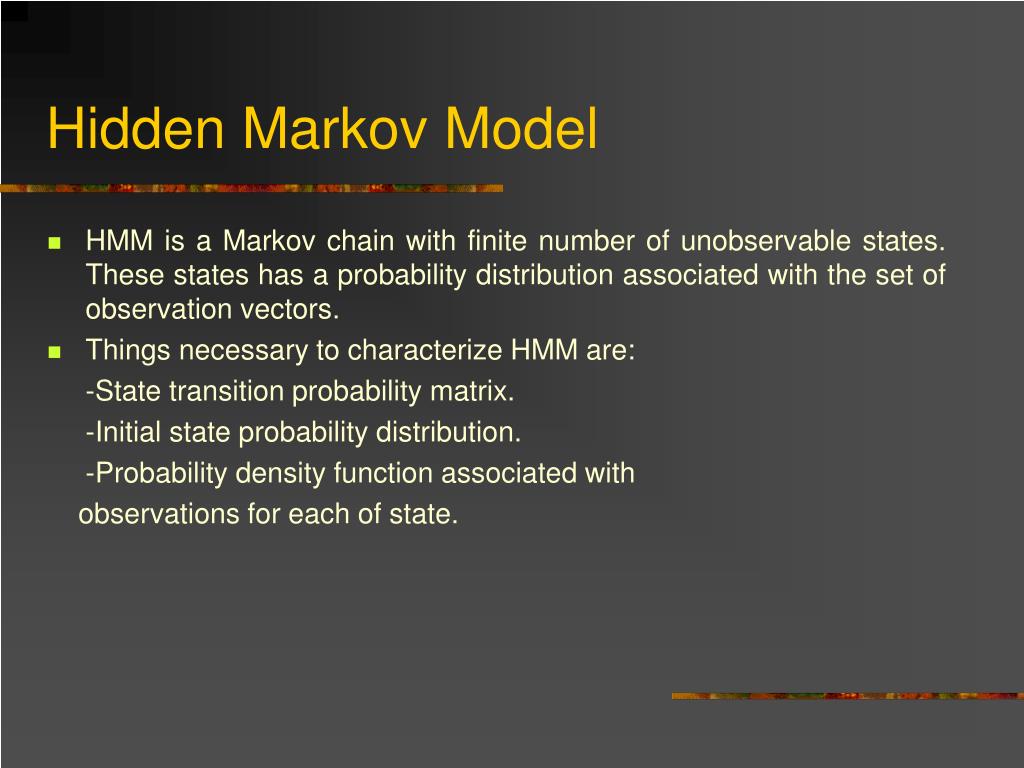 Hidden Markov Model

HMM is a Markov chain with finite number of unobservable states. These states has a probability distribution associated with the set of observation vectors.

Things necessary to characterize HMM are:

-State transition probability matrix.

-Initial state probability distribution.

-Probability density function associated with observations for each of state.